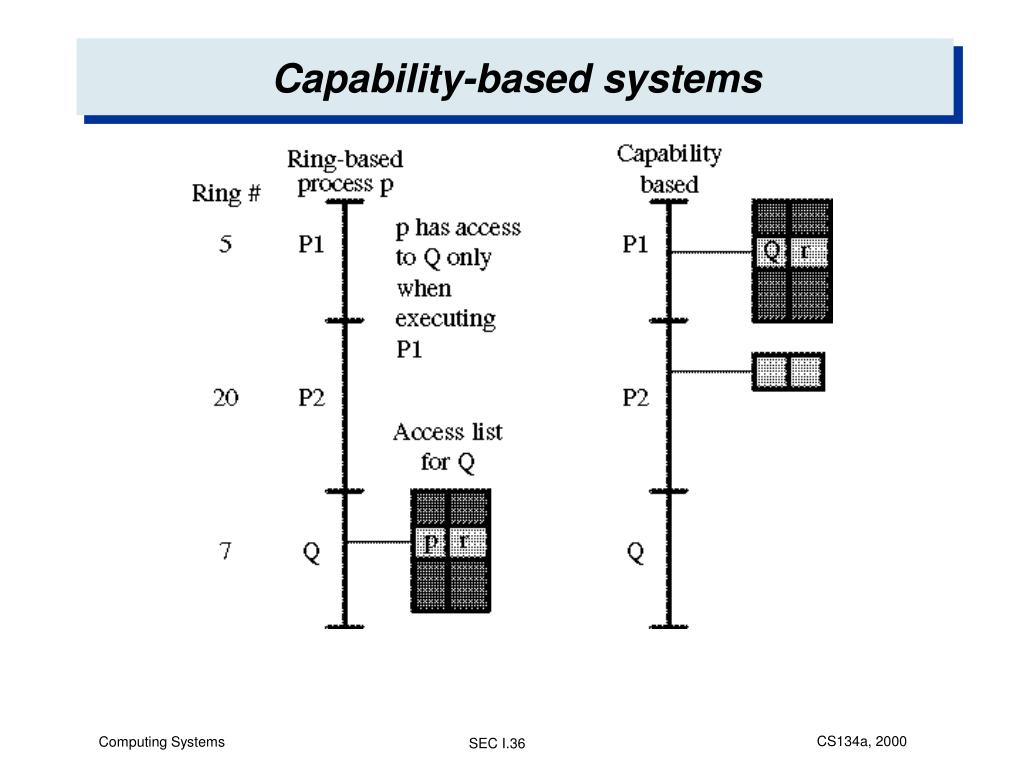 Capability-based systems

Ring #

Ring-based process p

5 P1

p has access to Q only when executing P1

20 P2

Access list for Q

7 Q

p r

Capability based

P1

Q r

P2

Q

Computing Systems

SEC I.36

CS134a, 2000